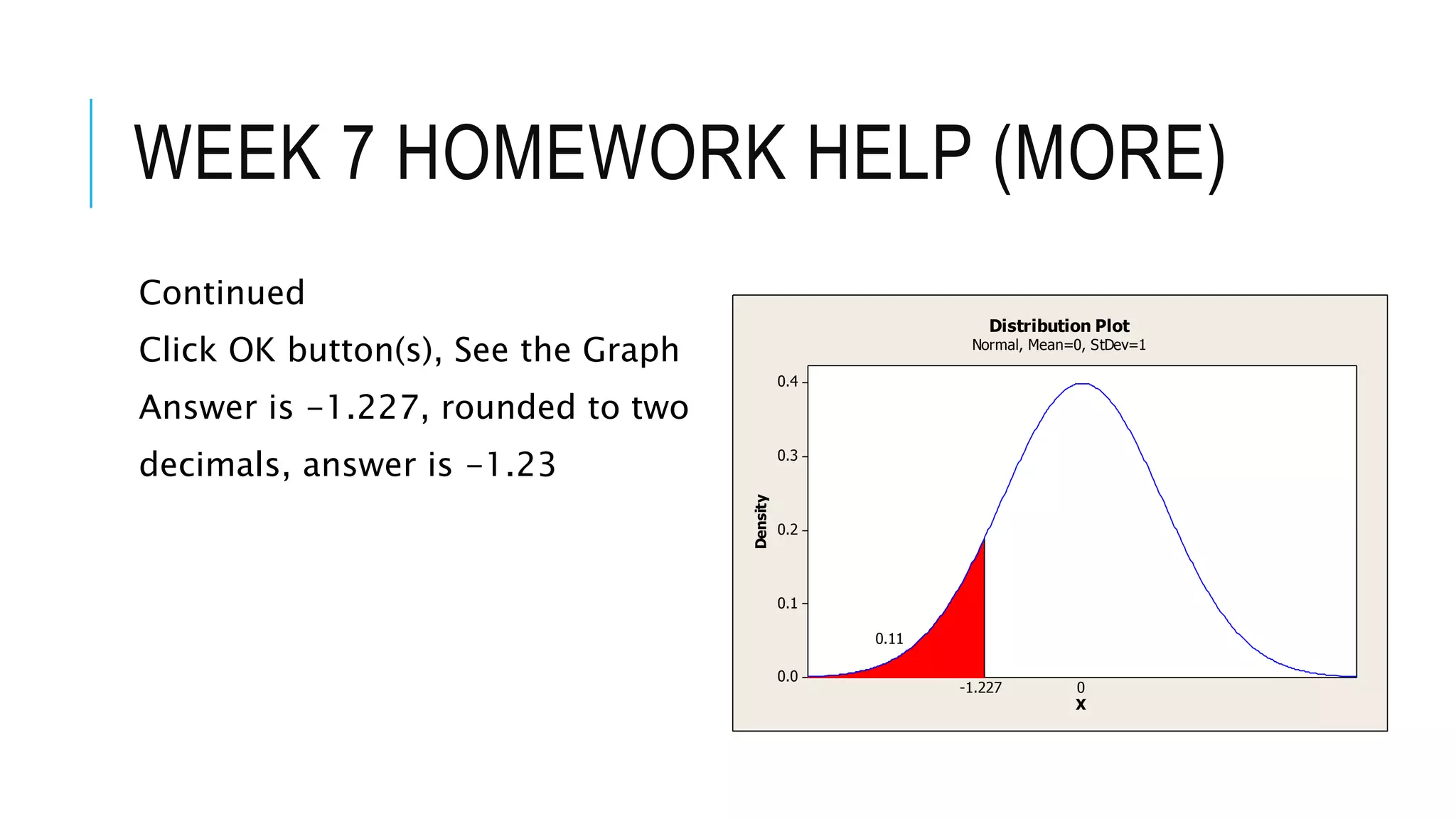 WEEK 7 HOMEWORK HELP (MORE)

Continued

Click OK button(s), See the Graph

Answer is -1.227, rounded to two decimals, answer is -1.23

Distribution Plot
Normal, Mean=0, StDev=1

Density

0.4
0.3
0.2
0.1
0.0

0.11

-1.227
0
X